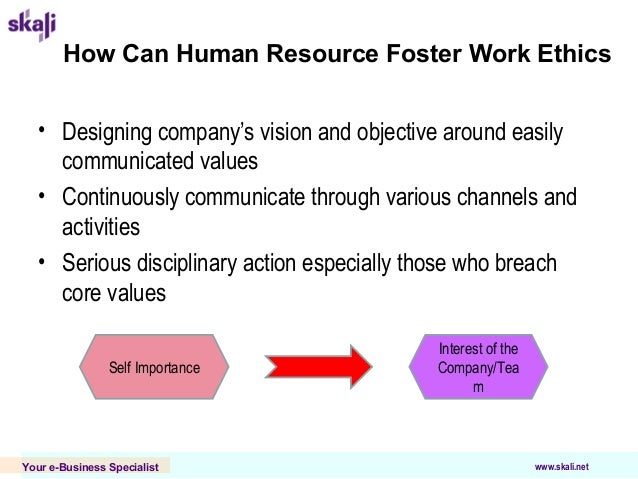 skali

How Can Human Resource Foster Work Ethics

• Designing company's vision and objective around easily communicated values
• Continuously communicate through various channels and activities
• Serious disciplinary action especially those who breach core values

Self Importance

Interest of the Company/Tea m

Your e-Business Specialist

www.skali.net